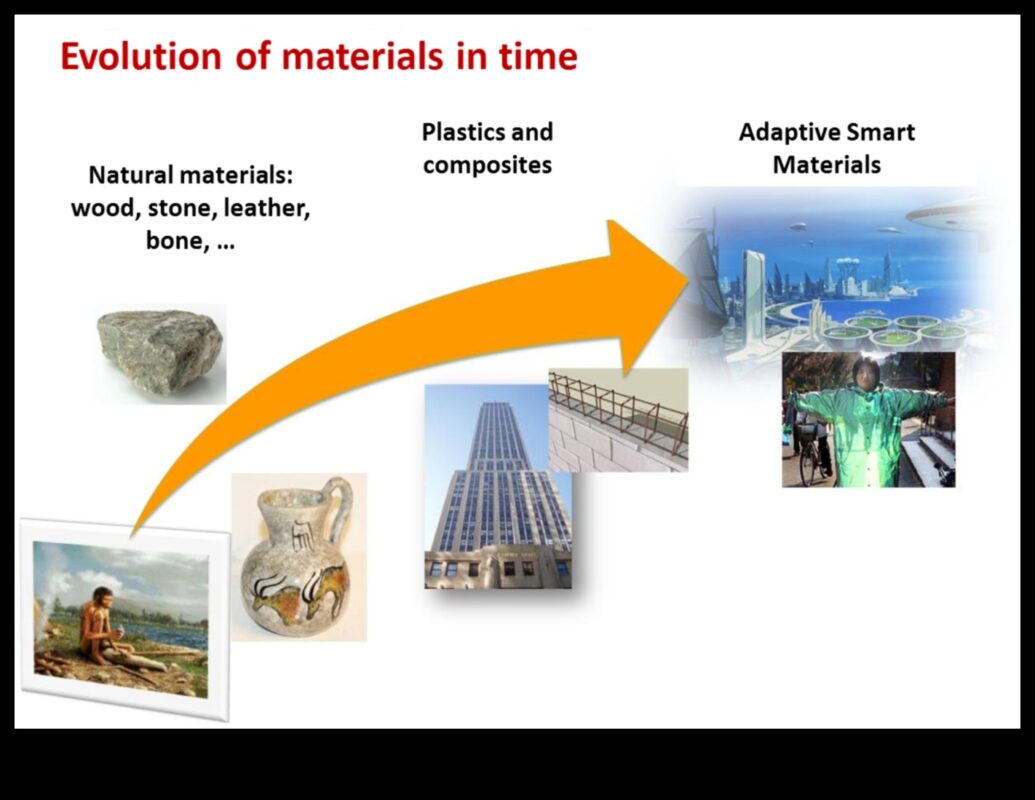 Evolution of materials in time

Natural materials: wood, stone, leather, bone, …

Plastics and composites

Adaptive Smart Materials